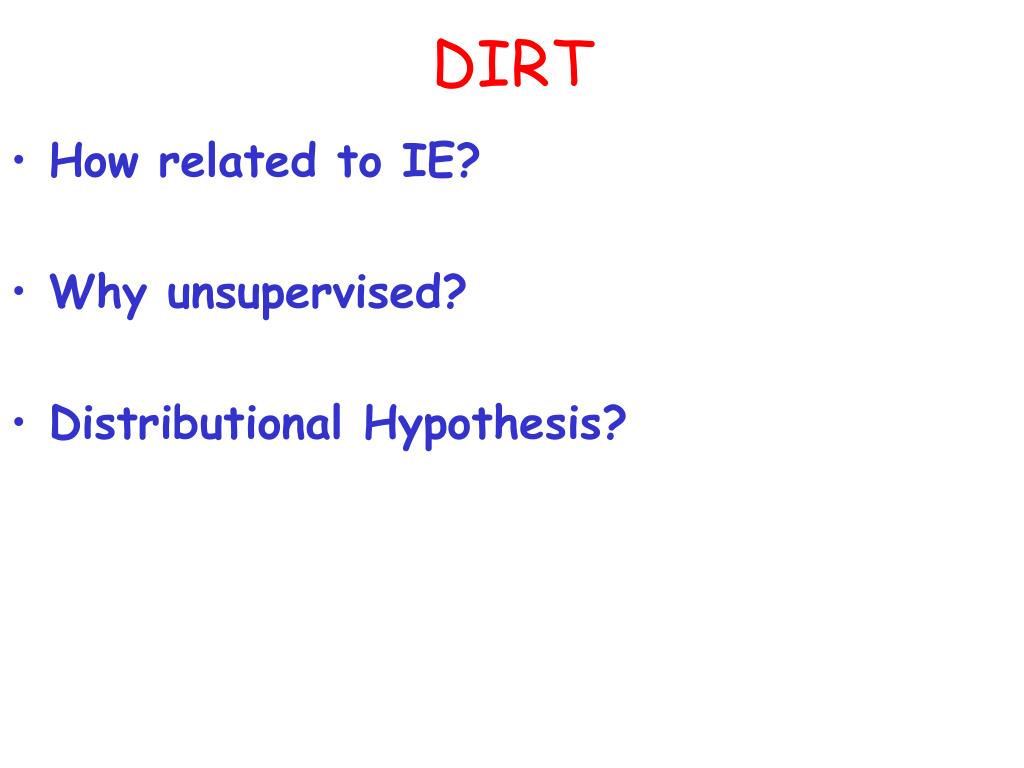 DIRT

• How related to IE?

• Why unsupervised?

• Distributional Hypothesis?